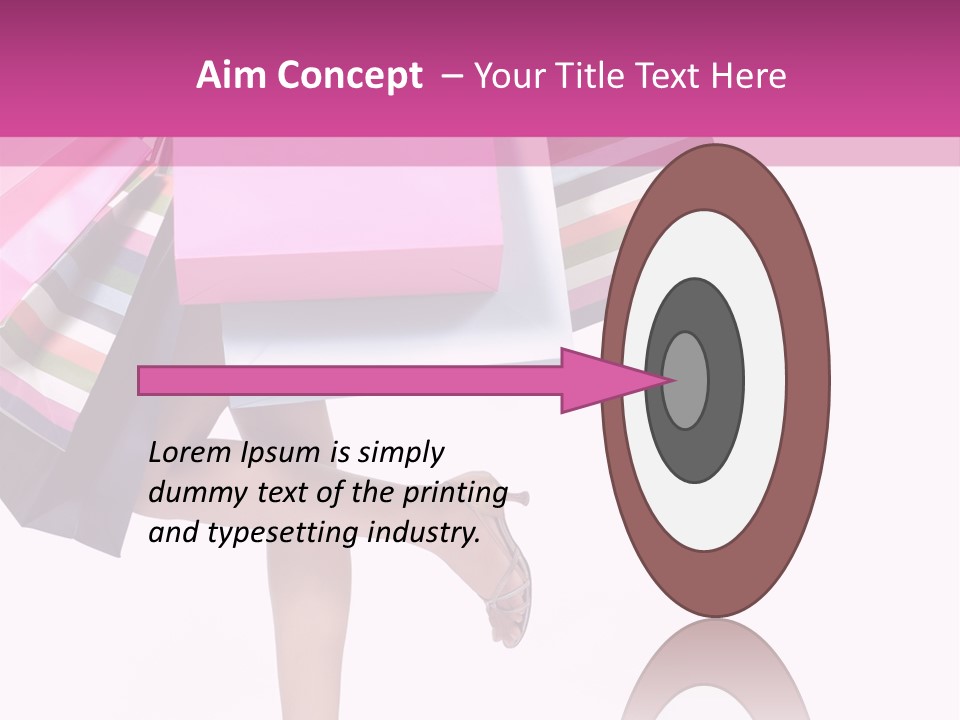 Aim Concept – Your Title Text Here

Lorem Ipsum is simply dummy text of the printing and typesetting industry.